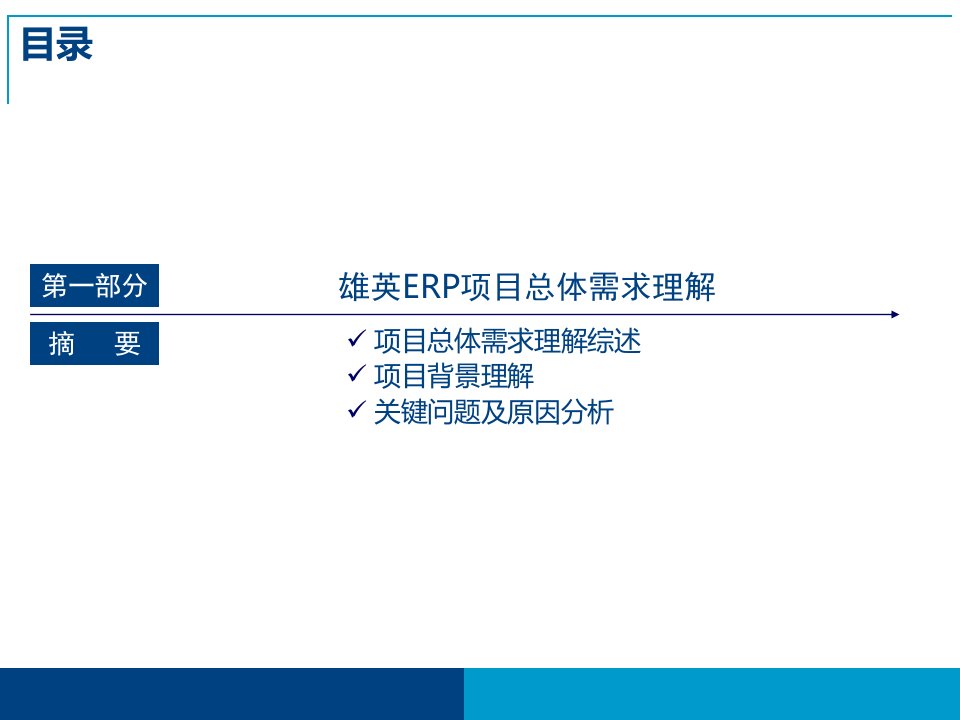 目录

第一部分

雄英ERP项目总体需求理解

摘 要

✓ 项目总体需求理解综述
✓ 项目背景理解
✓ 关键问题及原因分析